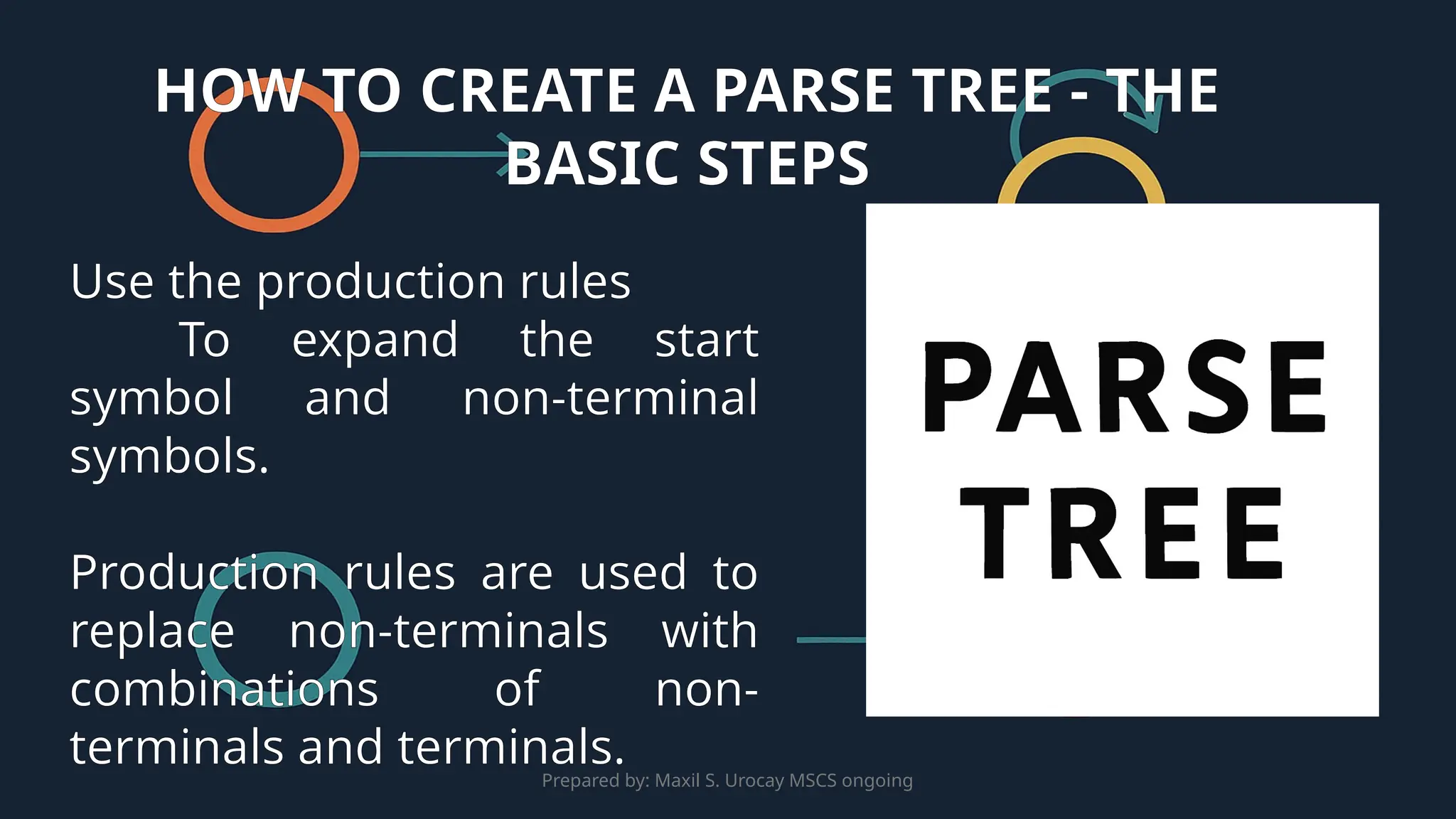 HOW TO CREATE A PARSE TREE - THE BASIC STEPS

Use the production rules
To expand the start symbol and non-terminal symbols.

Production rules are used to replace non-terminals with combinations of non-terminals and terminals.

PARSE TREE

Prepared by: Maxil S. Urocay MSCS ongoing